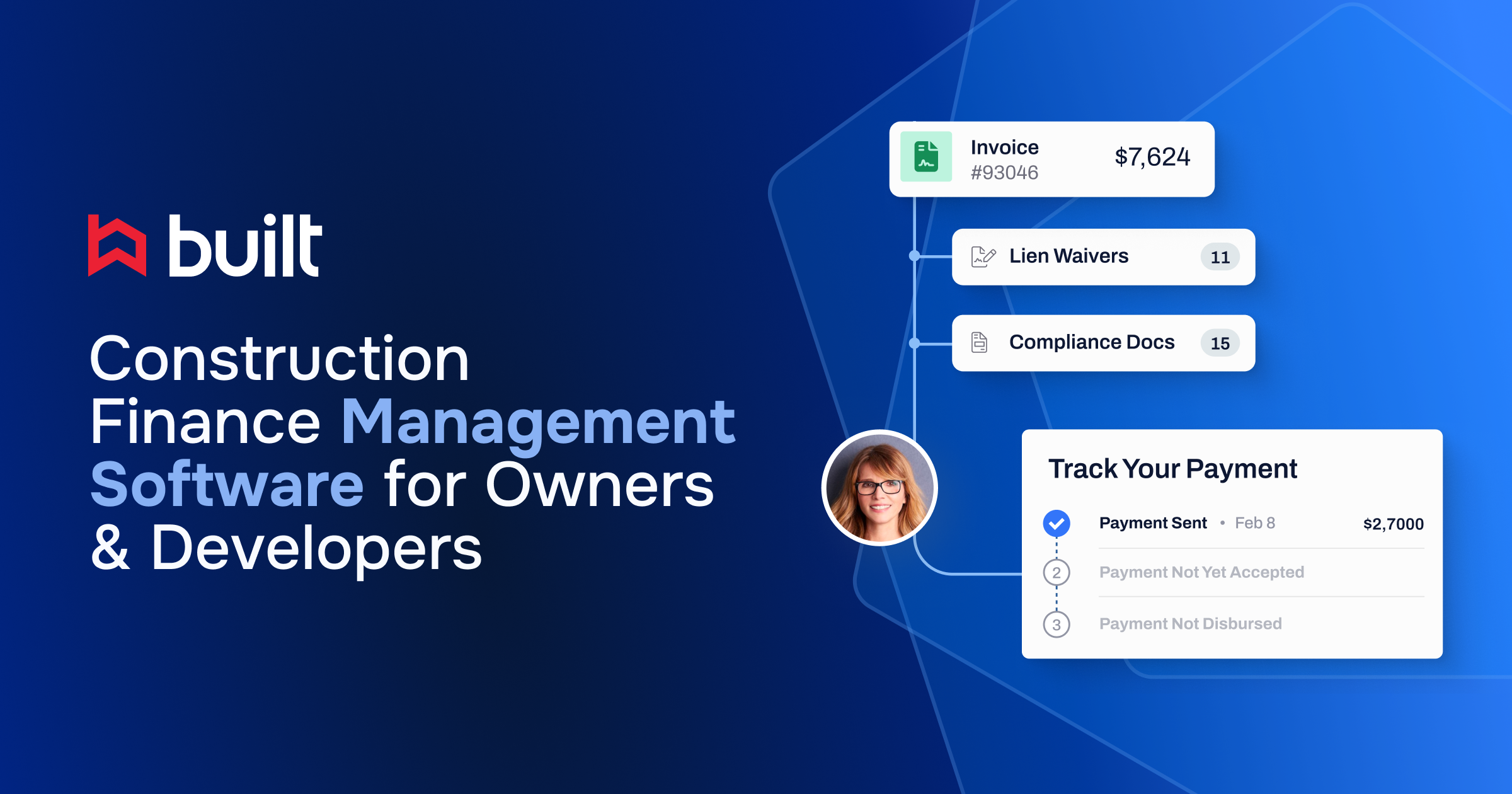 built

Construction Finance Management Software for Owners & Developers

Invoice
#93046
$7,624

Lien Waivers 11

Compliance Docs 15

Track Your Payment

Payment Sent • Feb 8 $2,7000

2 Payment Not Yet Accepted

3 Payment Not Disbursed